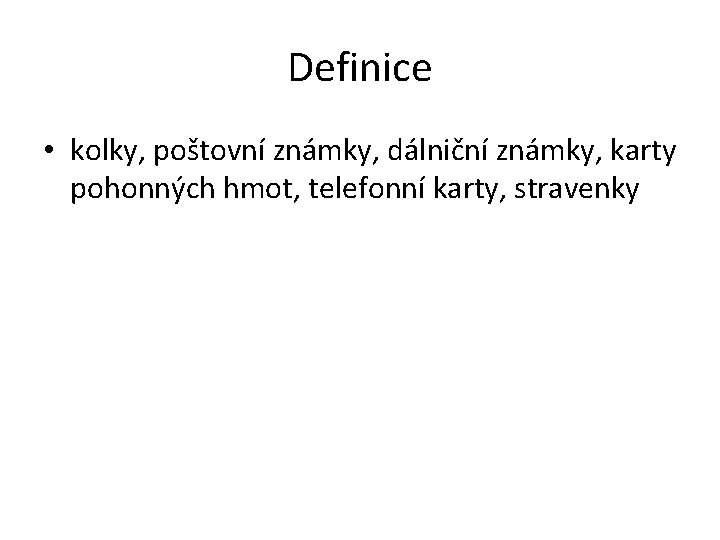 Definice

• kolky, poštovní známky, dálniční známky, karty pohonných hmot, telefonní karty, stravenky